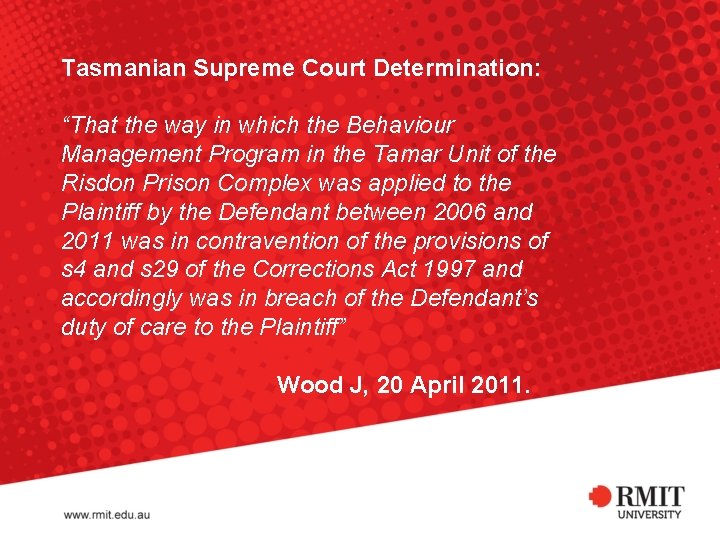 Tasmanian Supreme Court Determination:

“That the way in which the Behaviour Management Program in the Tamar Unit of the Risdon Prison Complex was applied to the Plaintiff by the Defendant between 2006 and 2011 was in contravention of the provisions of s4 and s29 of the Corrections Act 1997 and accordingly was in breach of the Defendant’s duty of care to the Plaintiff”

Wood J, 20 April 2011.

www.rmit.edu.au

RMIT UNIVERSITY